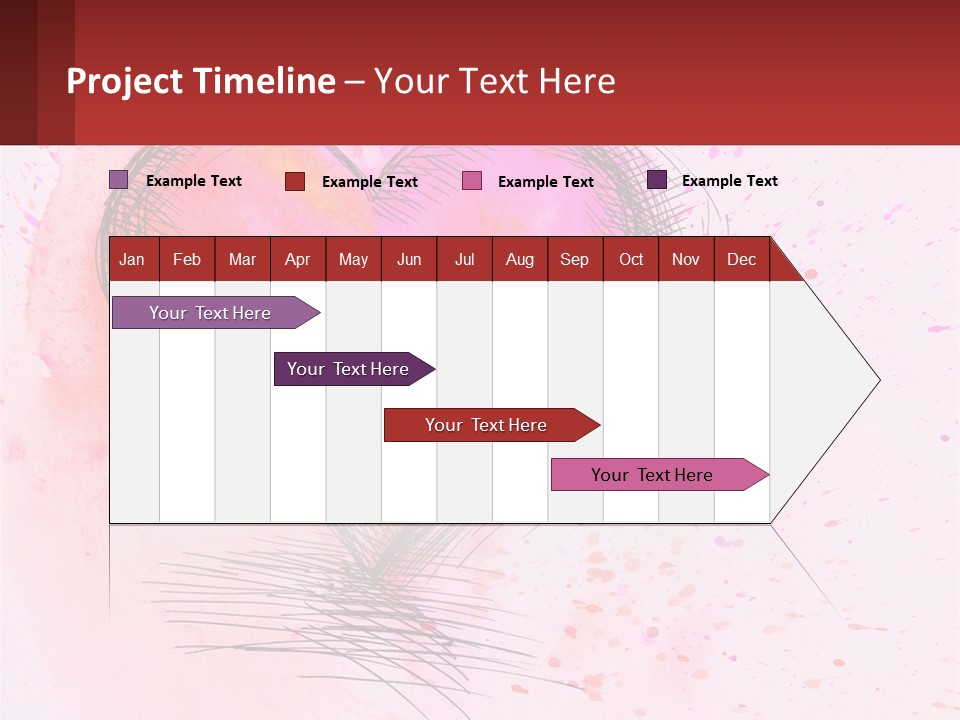 Project Timeline – Your Text Here

Example Text Example Text Example Text Example Text

| Jan | Feb | Mar | Apr | May | Jun | Jul | Aug | Sep | Oct | Nov | Dec |
|---|---|---|---|---|---|---|---|---|---|---|---|

Your Text Here

Your Text Here

Your Text Here

Your Text Here